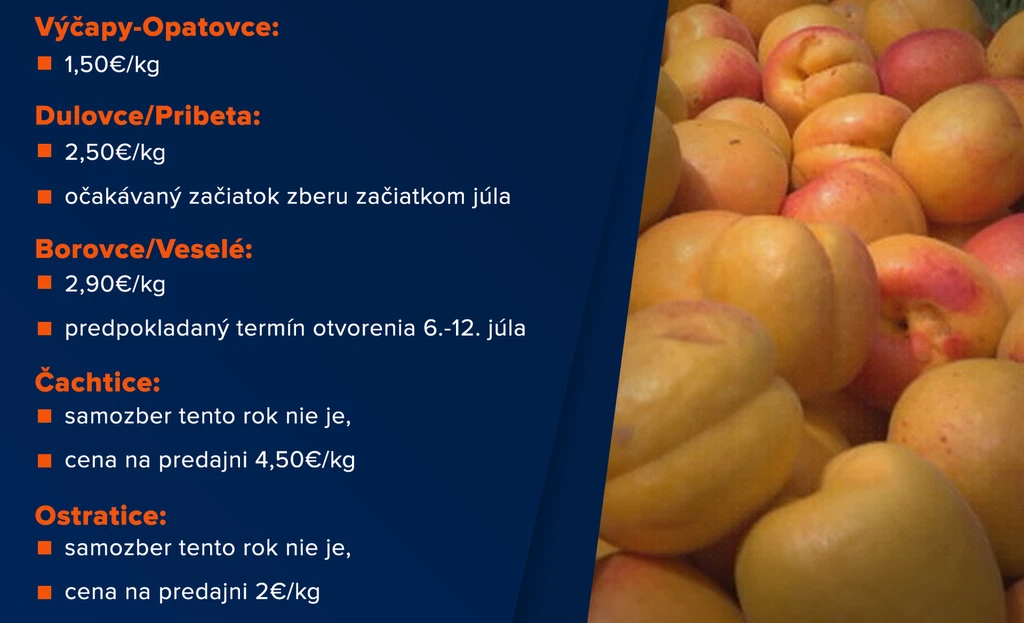 Výčapy-Opatovce:
■ 1,50€/kg

Dulovce/Pribeta:
■ 2,50€/kg
■ očakávaný začiatok zberu začiatkom júla

Borovce/Veselé:
■ 2,90€/kg
■ predpokladaný termín otvorenia 6.-12. júla

Čachtice:
■ samozber tento rok nie je,
■ cena na predajni 4,50€/kg

Ostratice:
■ samozber tento rok nie je,
■ cena na predajni 2€/kg